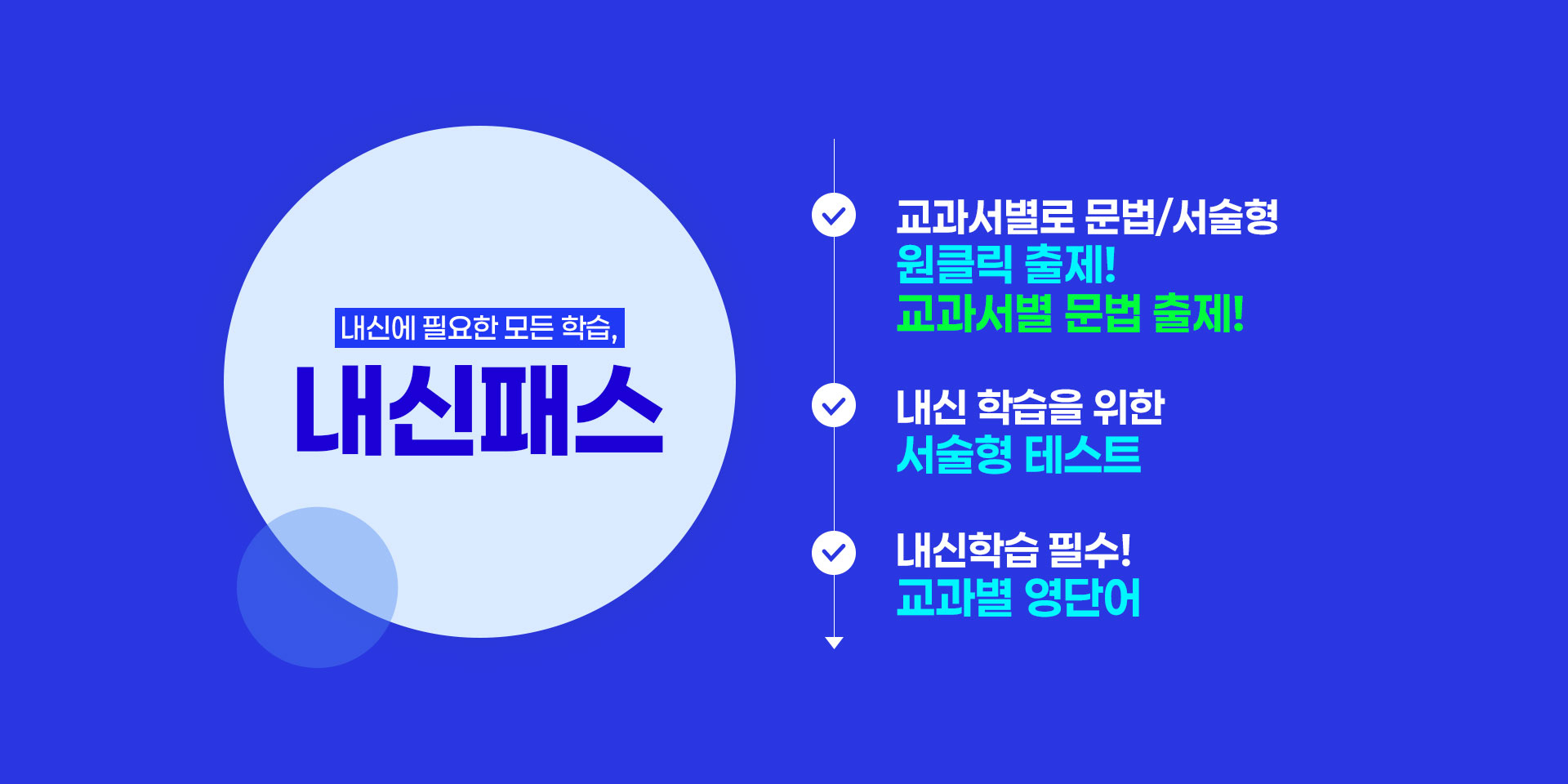 내신에 필요한 모든 학습,
내신패스

교과서별로 문법/서술형
원클릭 출제!
교과서별 문법 출제!

내신 학습을 위한
서술형 테스트

내신학습 필수!
교과별 영단어